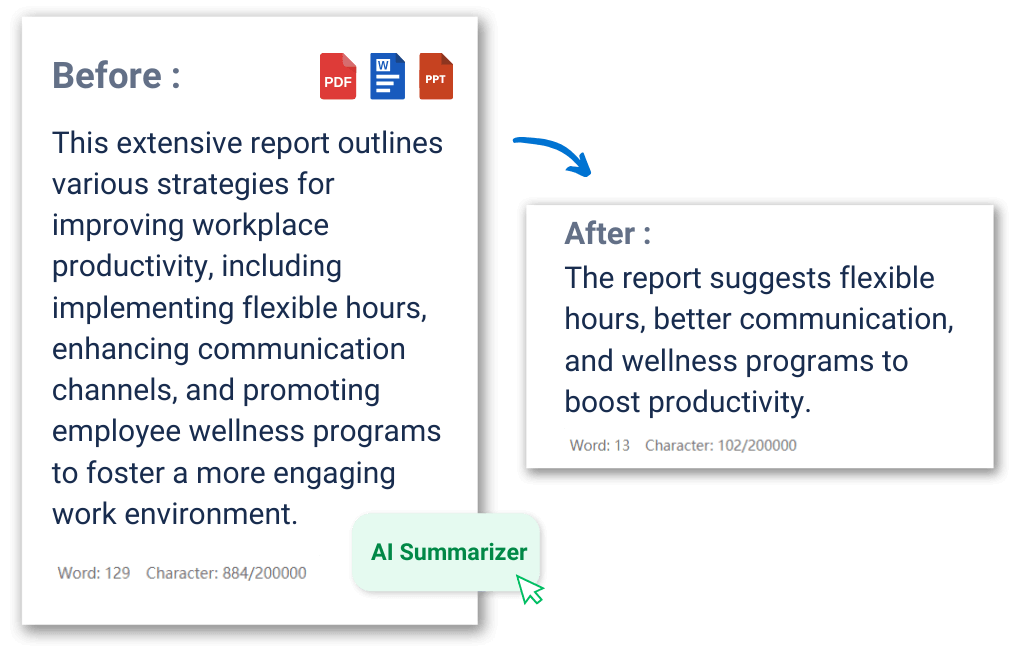 Before :

PDF W PPT

This extensive report outlines various strategies for improving workplace productivity, including implementing flexible hours, enhancing communication channels, and promoting employee wellness programs to foster a more engaging work environment.

Word: 129 Character: 884/200000

AI Summarizer

After :

The report suggests flexible hours, better communication, and wellness programs to boost productivity.

Word: 13 Character: 102/200000